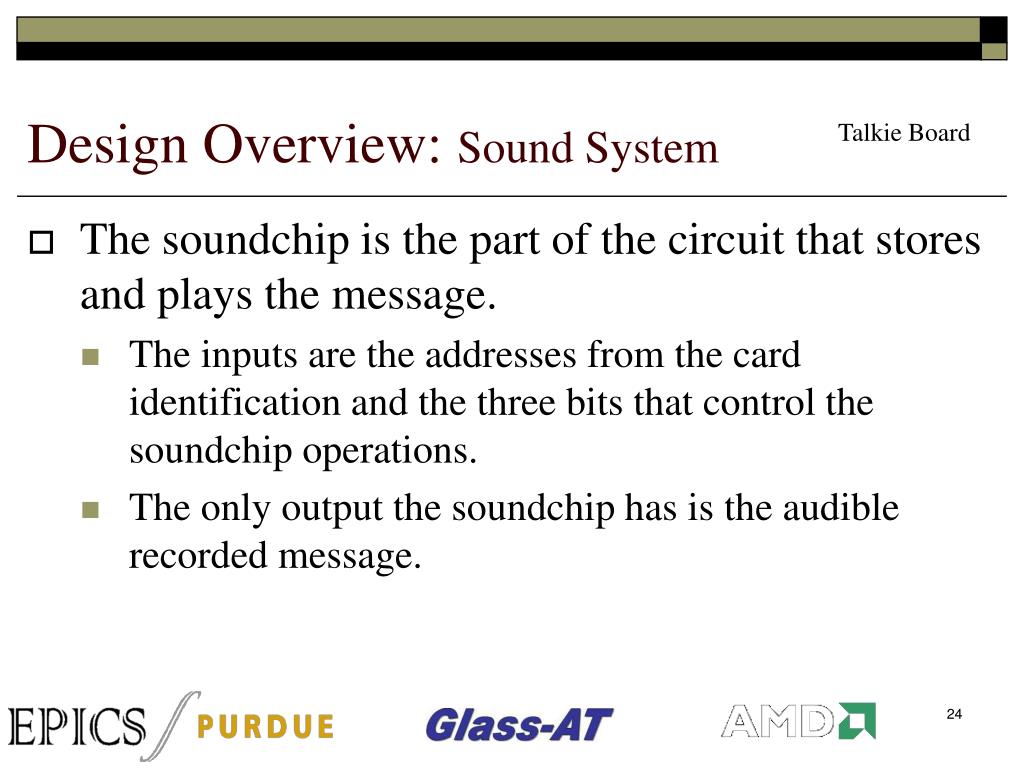 Design Overview: Sound System

Talkie Board

The soundchip is the part of the circuit that stores and plays the message.

The inputs are the addresses from the card identification and the three bits that control the soundchip operations.

The only output the soundchip has is the audible recorded message.

EPICS PURDUE

Glass-AT

AMD

24